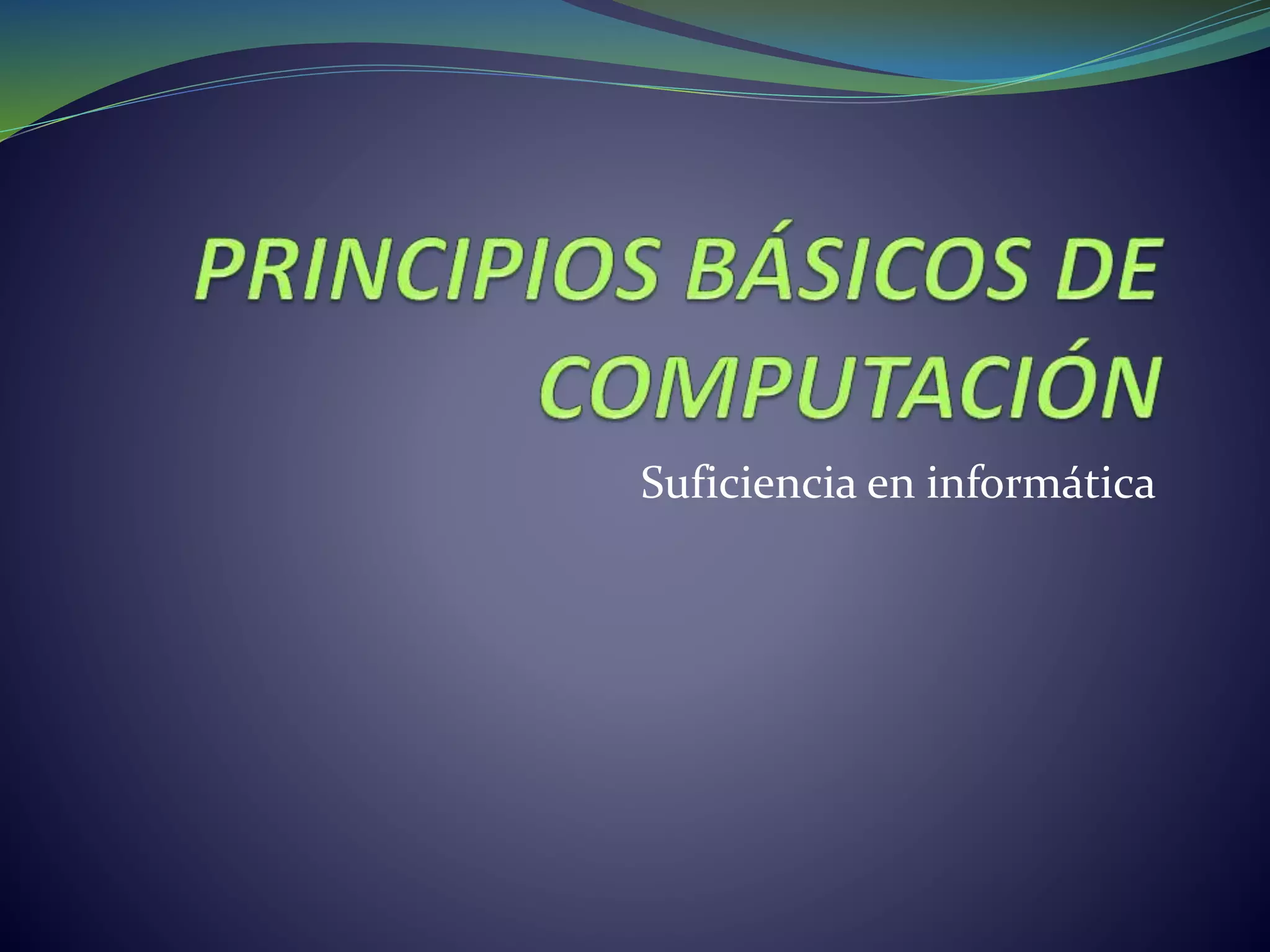 PRINCIPIOS BÁSICOS DE COMPUTACIÓN

Suficiencia en informática